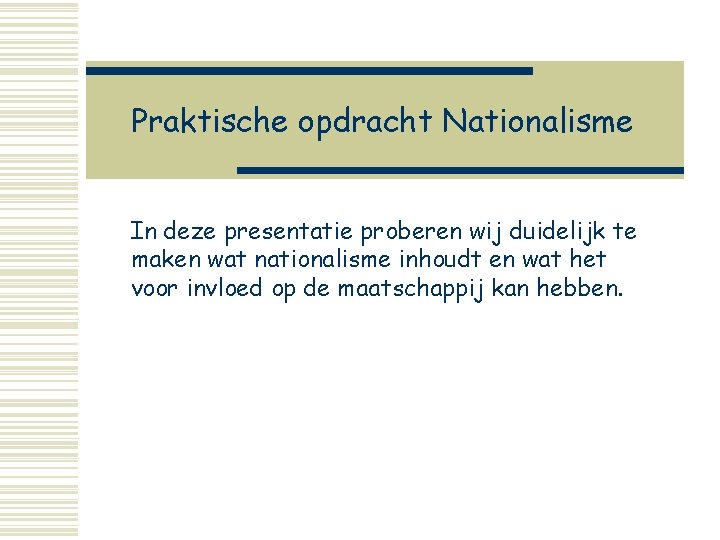 Praktische opdracht Nationalisme

In deze presentatie proberen wij duidelijk te maken wat nationalisme inhoudt en wat het voor invloed op de maatschappij kan hebben.